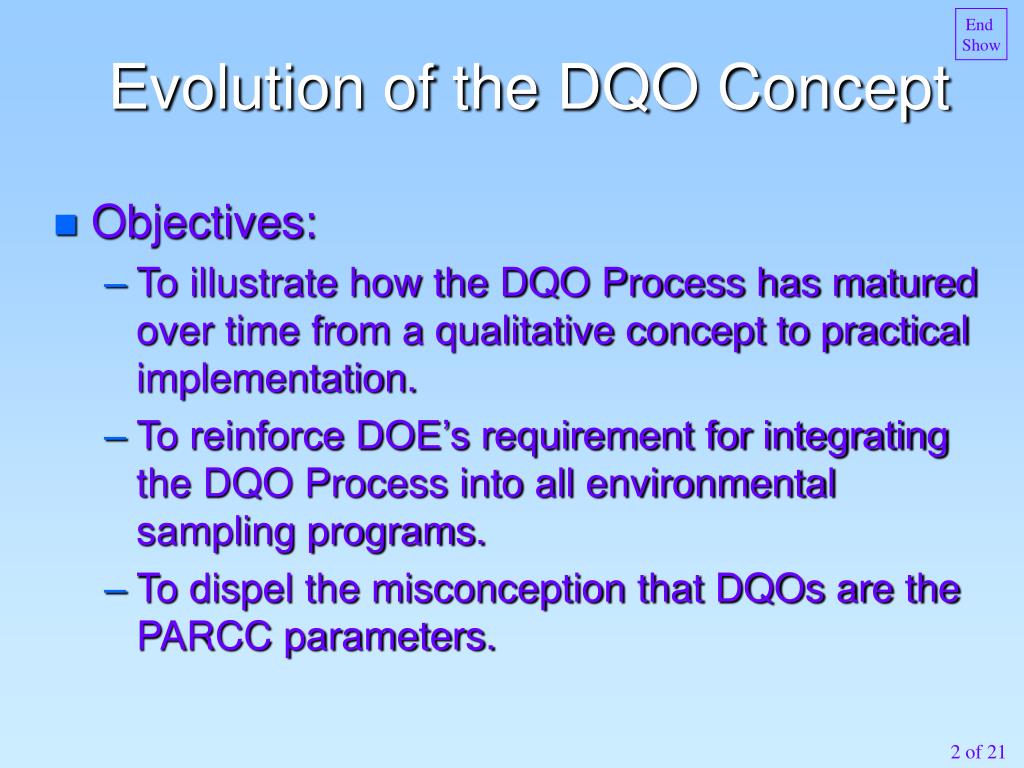 End Show

Evolution of the DQO Concept

Objectives:

– To illustrate how the DQO Process has matured over time from a qualitative concept to practical implementation.

– To reinforce DOE's requirement for integrating the DQO Process into all environmental sampling programs.

– To dispel the misconception that DQOs are the PARCC parameters.

2 of 21